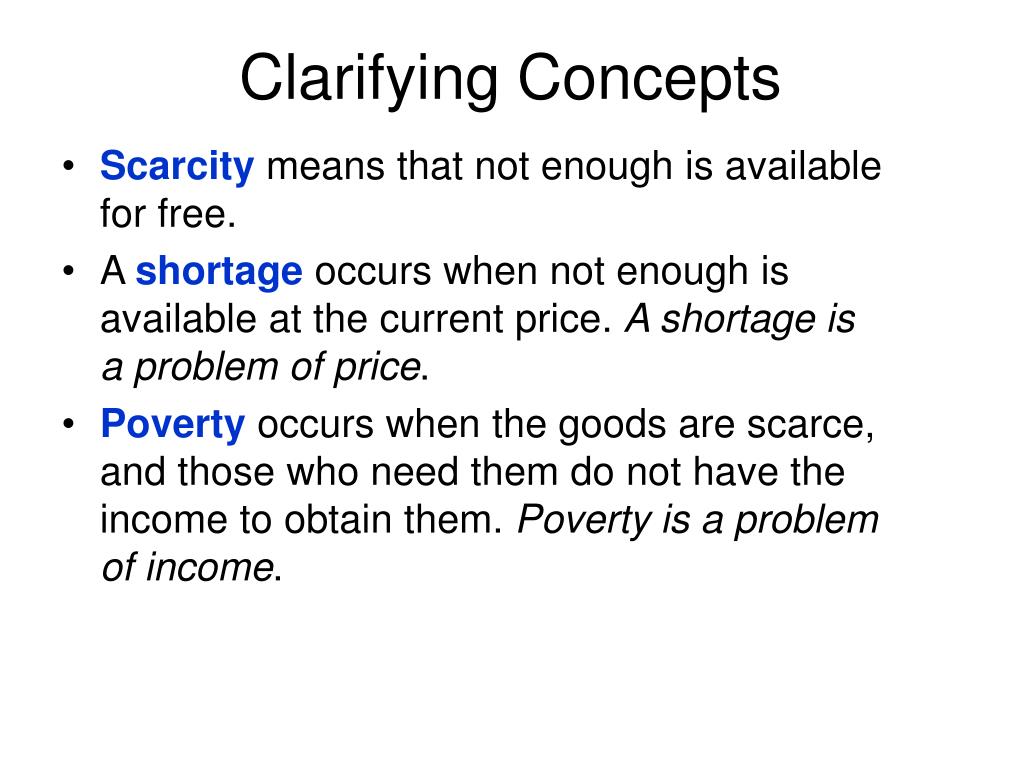 Clarifying Concepts

• Scarcity means that not enough is available for free.

• A shortage occurs when not enough is available at the current price. A shortage is a problem of price.

• Poverty occurs when the goods are scarce, and those who need them do not have the income to obtain them. Poverty is a problem of income.